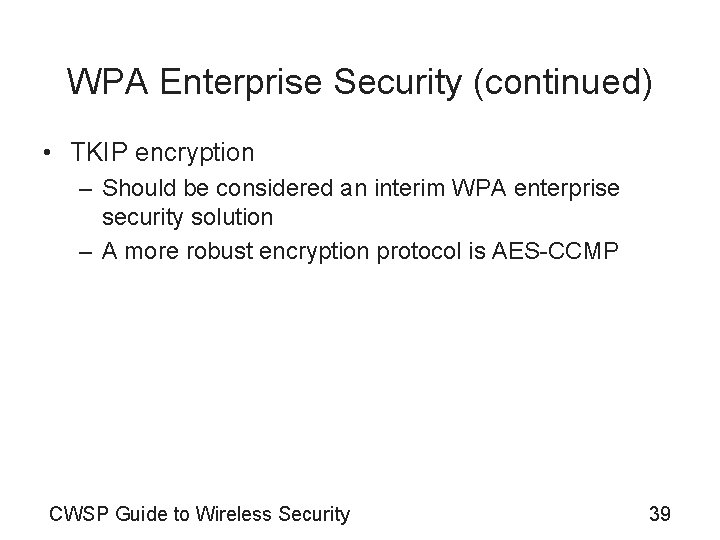 WPA Enterprise Security (continued)

• TKIP encryption
– Should be considered an interim WPA enterprise security solution
– A more robust encryption protocol is AES-CCMP

CWSP Guide to Wireless Security

39